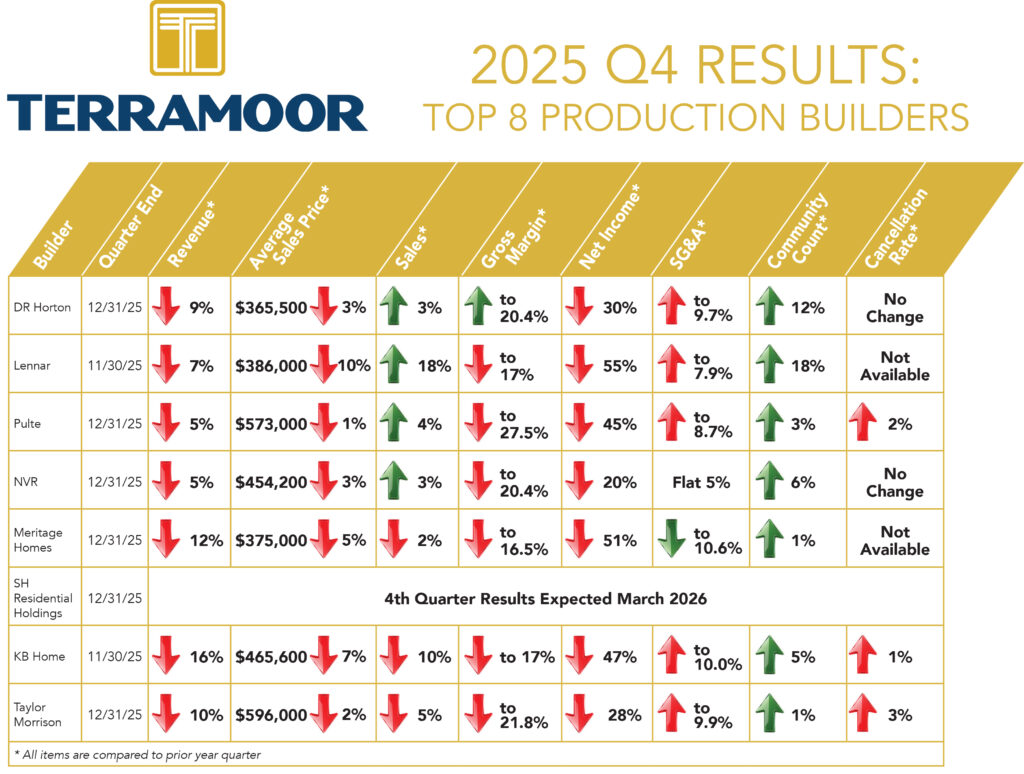 TERRAMOOR

2025 Q4 RESULTS:
TOP 8 PRODUCTION BUILDERS

| Builder | Quarter End | Revenue* | Average Sales Price* | Sales* | Gross Margin* | Net Income* | SG&A* | Community Count* | Cancellation Rate* |
|---|---|---|---|---|---|---|---|---|---|
| DR Horton | 12/31/25 | 9% | $365,500 3% | 3% | to 20.4% | 30% | to 9.7% | 12% | No Change |
| Lennar | 11/30/25 | 7% | $386,000 10% | 18% | to 17% | 55% | to 7.9% | 18% | Not Available |
| Pulte | 12/31/25 | 5% | $573,000 1% | 4% | to 27.5% | 45% | to 8.7% | 3% | 2% |
| NVR | 12/31/25 | 5% | $454,200 3% | 3% | to 20.4% | 20% | Flat 5% | 6% | No Change |
| Meritage Homes | 12/31/25 | 12% | $375,000 5% | 2% | to 16.5% | 51% | to 10.6% | 1% | Not Available |
| SH Residential Holdings | 12/31/25 | 4th Quarter Results Expected March 2026 | | | | | | | |
| KB Home | 11/30/25 | 16% | $465,600 7% | 10% | to 17% | 47% | to 10.0% | 5% | 1% |
| Taylor Morrison | 12/31/25 | 10% | $596,000 2% | 5% | to 21.8% | 28% | to 9.9% | 1% | 3% |

* All items are compared to prior year quarter